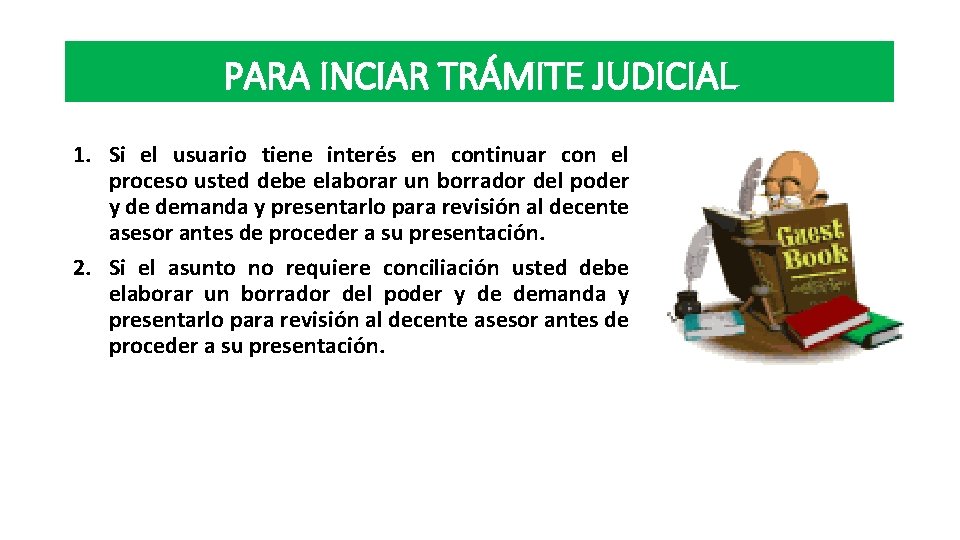 PARA INCIAR TRÁMITE JUDICIAL

1. Si el usuario tiene interés en continuar con el proceso usted debe elaborar un borrador del poder y de demanda y presentarlo para revisión al decente asesor antes de proceder a su presentación.

2. Si el asunto no requiere conciliación usted debe elaborar un borrador del poder y de demanda y presentarlo para revisión al decente asesor antes de proceder a su presentación.

Guest Book